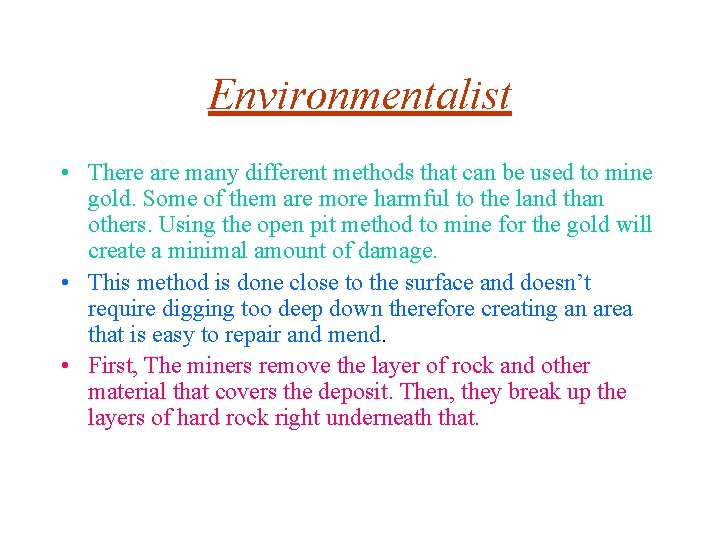 Environmentalist

• There are many different methods that can be used to mine gold. Some of them are more harmful to the land than others. Using the open pit method to mine for the gold will create a minimal amount of damage.

• This method is done close to the surface and doesn't require digging too deep down therefore creating an area that is easy to repair and mend.

• First, The miners remove the layer of rock and other material that covers the deposit. Then, they break up the layers of hard rock right underneath that.